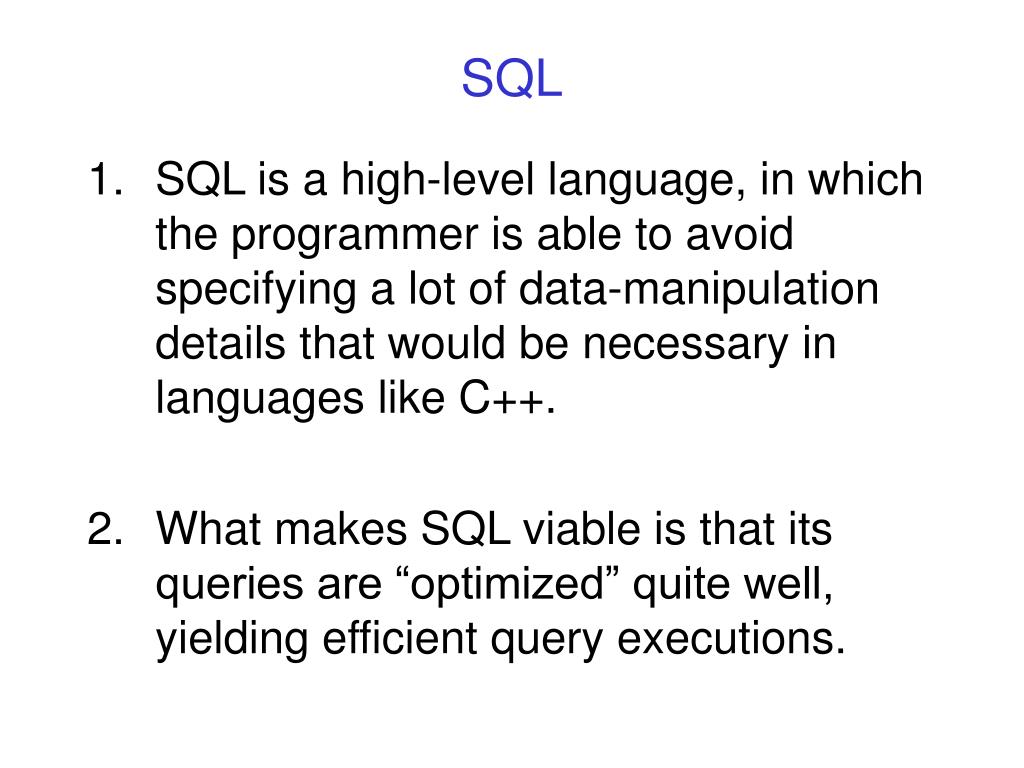 SQL

1. SQL is a high-level language, in which the programmer is able to avoid specifying a lot of data-manipulation details that would be necessary in languages like C++.

2. What makes SQL viable is that its queries are “optimized” quite well, yielding efficient query executions.